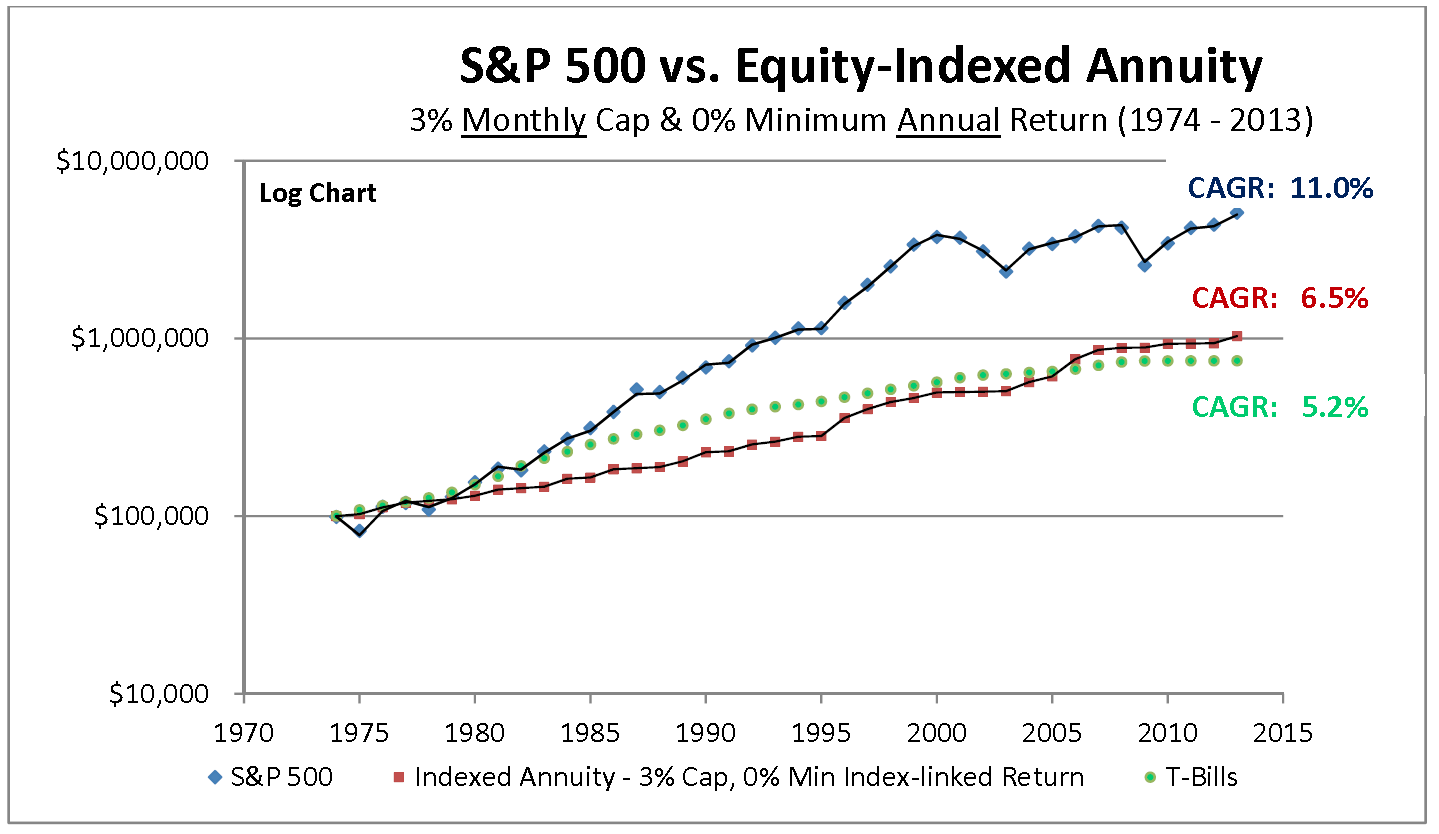 S&P 500 vs. Equity-Indexed Annuity
3% Monthly Cap & 0% Minimum Annual Return (1974 - 2013)

Log Chart

CAGR: 11.0%
CAGR: 6.5%
CAGR: 5.2%

$10,000,000
$1,000,000
$100,000
$10,000

1970 1975 1980 1985 1990 1995 2000 2005 2010 2015

S&P 500 Indexed Annuity - 3% Cap, 0% Min Index-linked Return T-Bills